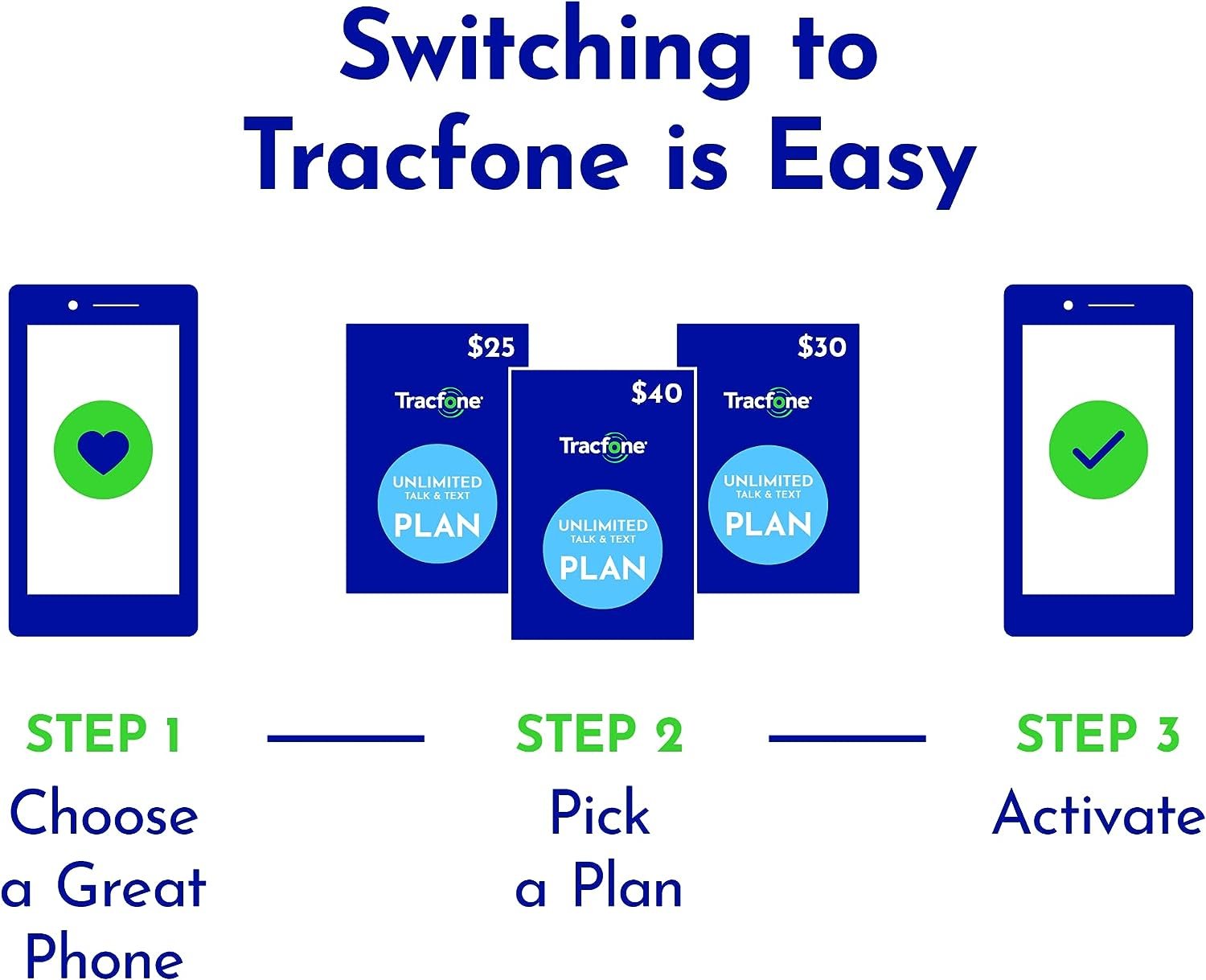 Switching to Tracfone is Easy

$25
Tracfone
UNLIMITED
TALK & TEXT
PLAN

$40
Tracfone
UNLIMITED
TALK & TEXT
PLAN

$30
Tracfone
UNLIMITED
TALK & TEXT
PLAN

STEP 1
Choose a Great Phone

STEP 2
Pick a Plan

STEP 3
Activate